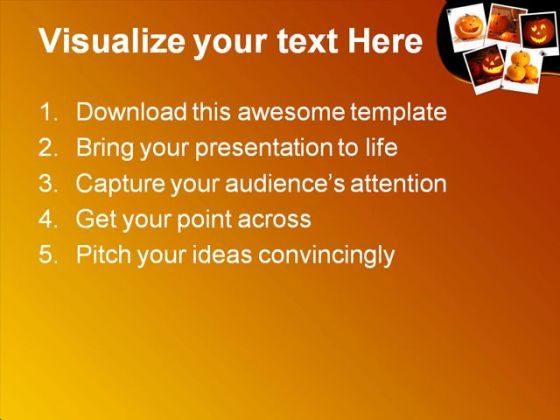 Visualize your text Here

1. Download this awesome template
2. Bring your presentation to life
3. Capture your audience's attention
4. Get your point across
5. Pitch your ideas convincingly